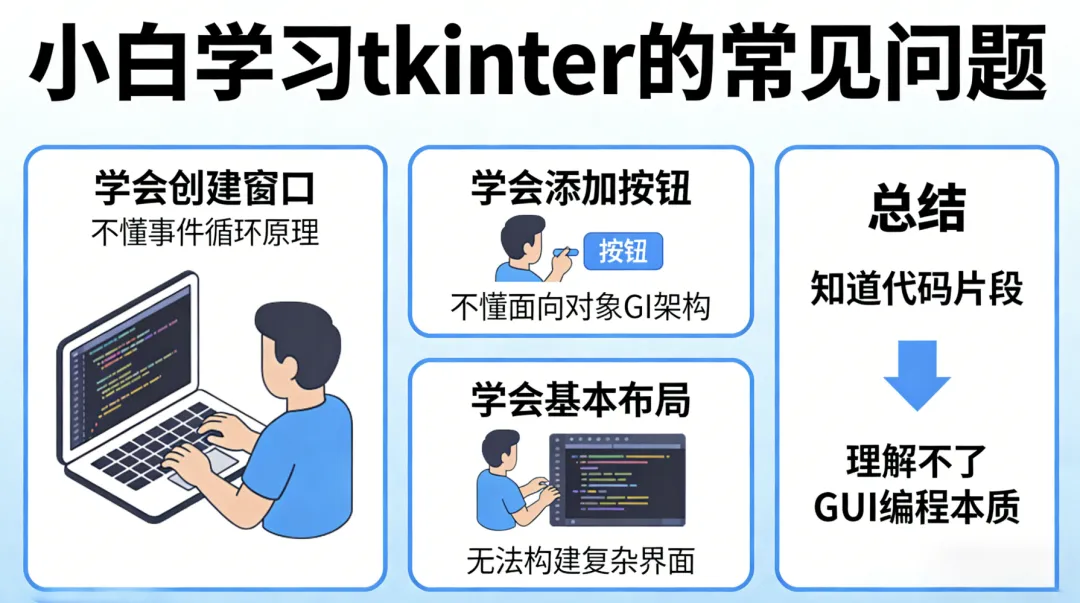 小白学习tkinter的常见问题

学会创建窗口
不懂事件循环原理

学会添加按钮
按钮
不懂面向对象GI架构

学会基本布局
无法构建复杂界面

总结
知道代码片段
理解不了
GUI编程本质